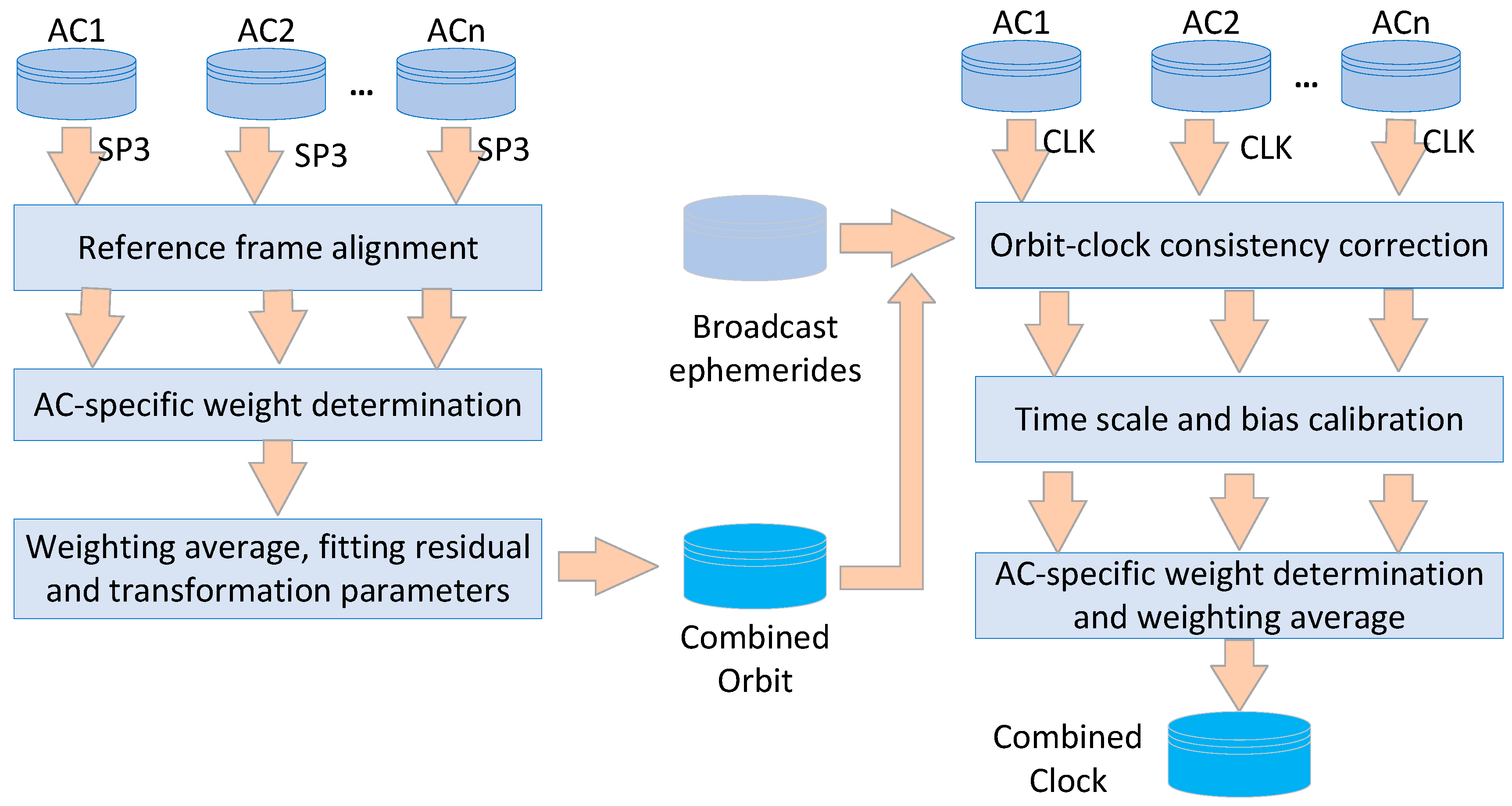 AC1 AC2 ... ACn

SP3 SP3 SP3

Reference frame alignment

AC-specific weight determination

Weighting average, fitting residual and transformation parameters

Broadcast ephemerides

Combined Orbit

AC1 AC2 ... ACn

CLK CLK CLK

Orbit-clock consistency correction

Time scale and bias calibration

AC-specific weight determination and weighting average

Combined Clock